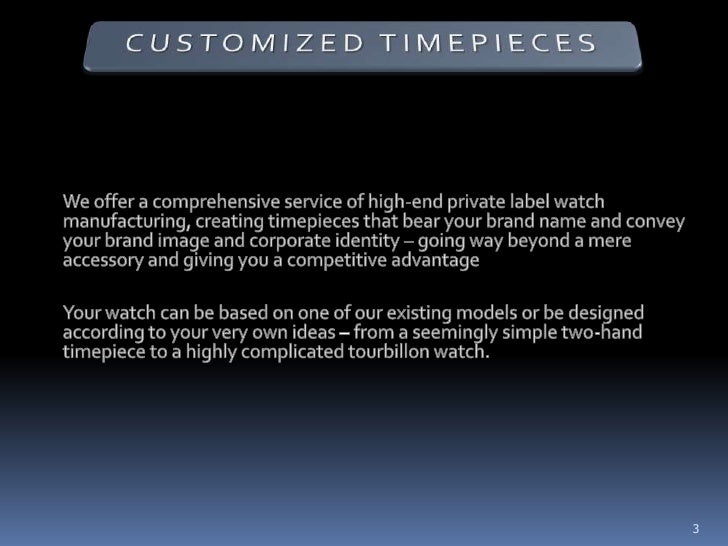 CUSTOMIZED TIMEPIECES

We offer a comprehensive service of high-end private label watch manufacturing, creating timepieces that bear your brand name and convey your brand image and corporate identity – going way beyond a mere accessory and giving you a competitive advantage

Your watch can be based on one of our existing models or be designed according to your very own ideas – from a seemingly simple two-hand timepiece to a highly complicated tourbillon watch.

3